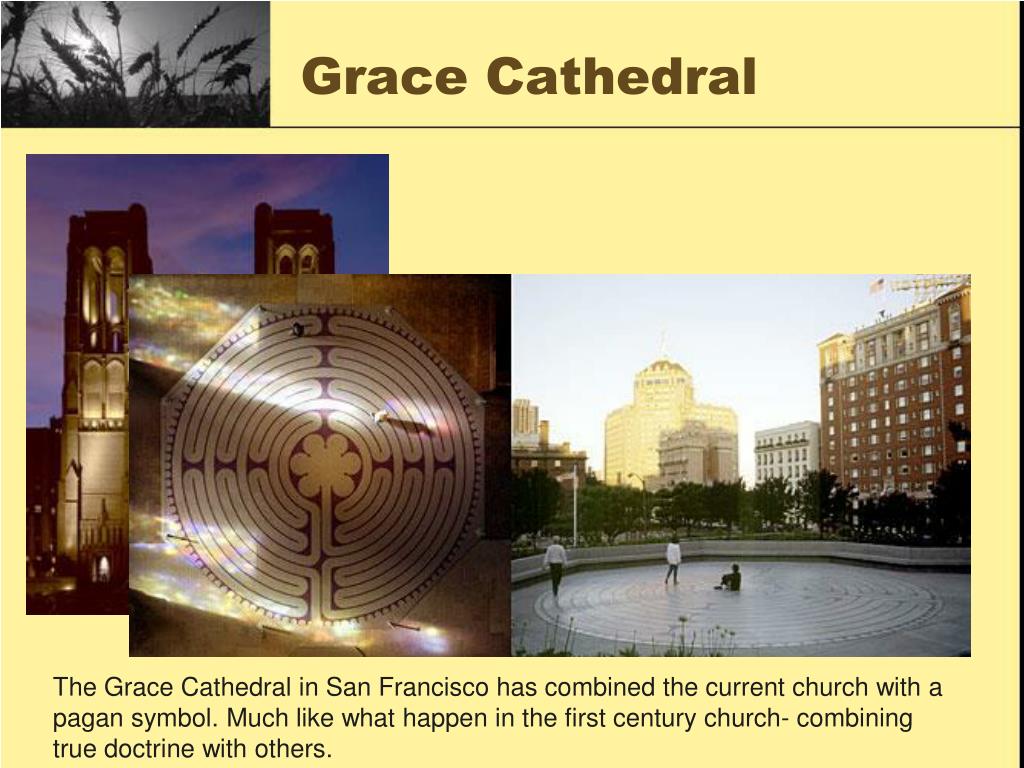 Grace Cathedral

The Grace Cathedral in San Francisco has combined the current church with a pagan symbol. Much like what happen in the first century church- combining true doctrine with others.